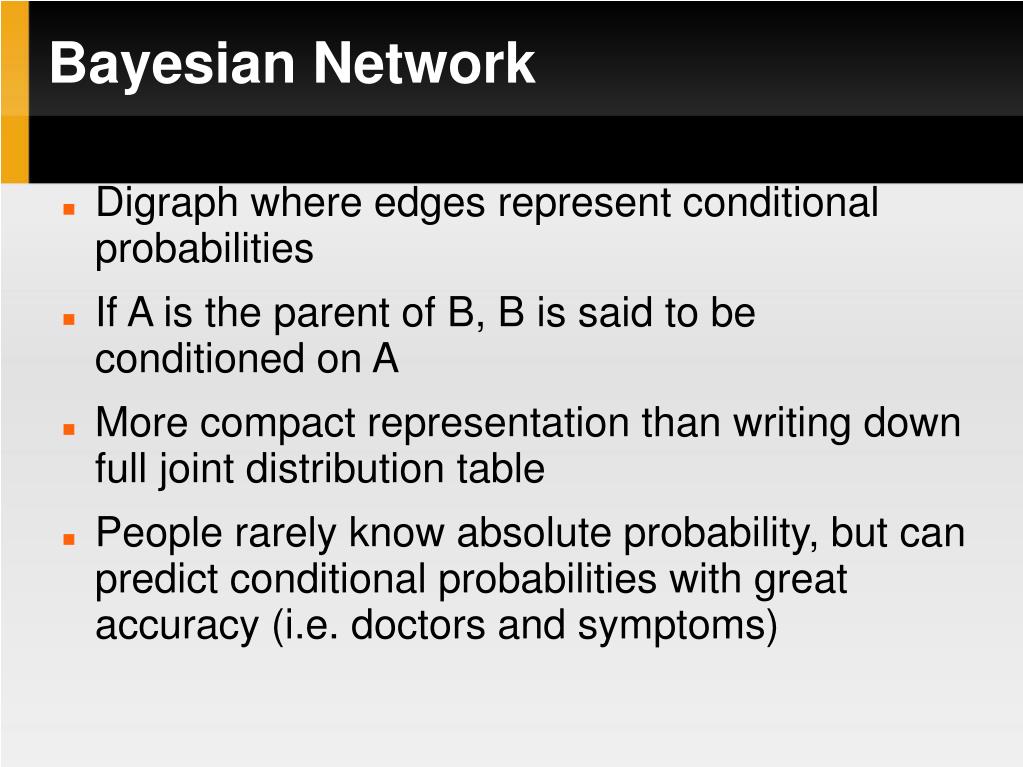 Bayesian Network

- Digraph where edges represent conditional probabilities
- If A is the parent of B, B is said to be conditioned on A
- More compact representation than writing down full joint distribution table
- People rarely know absolute probability, but can predict conditional probabilities with great accuracy (i.e. doctors and symptoms)